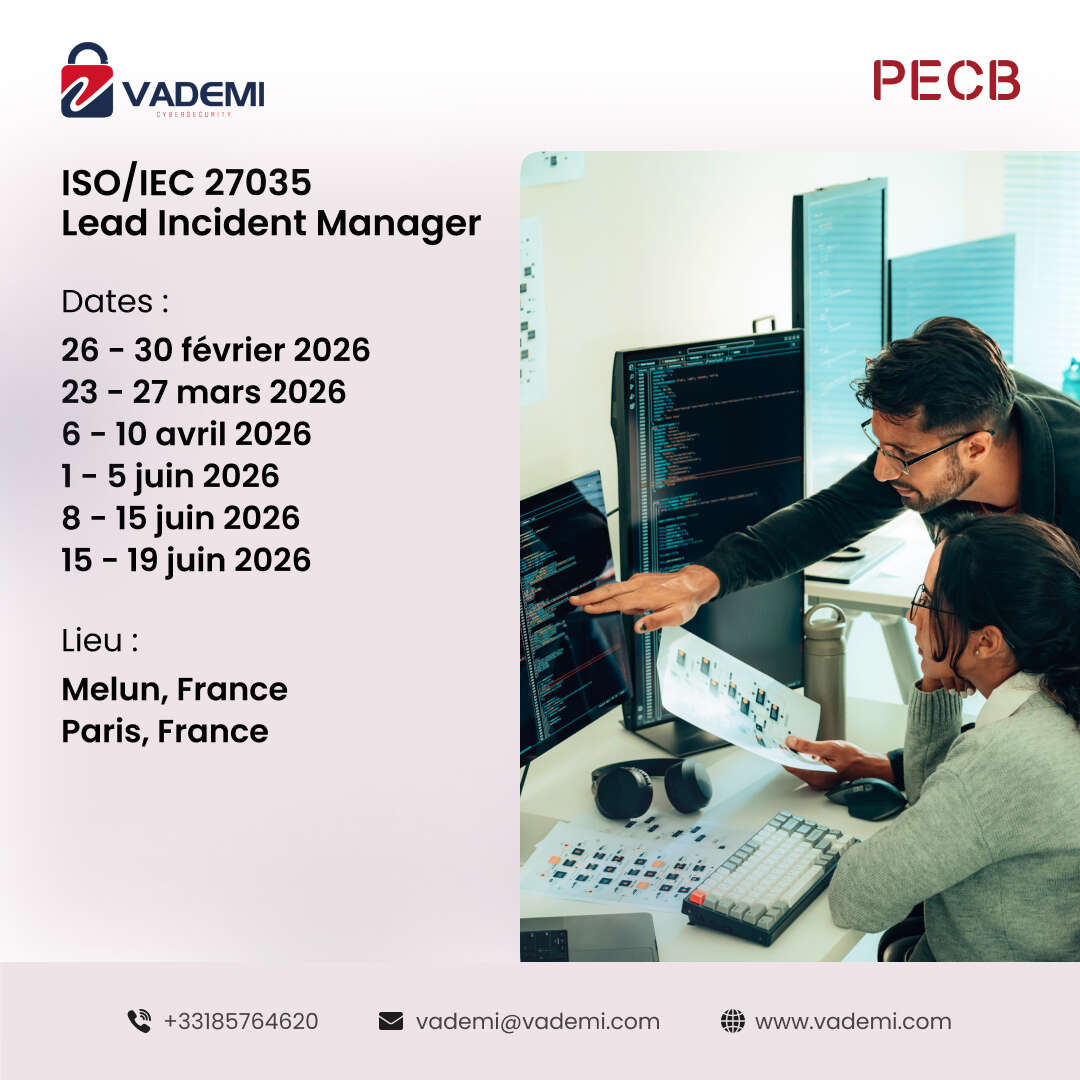 VADEMI
CYBERSECURITY

PECB

ISO/IEC 27035
Lead Incident Manager

Dates :
26 - 30 février 2026
23 - 27 mars 2026
6 - 10 avril 2026
1 - 5 juin 2026
8 - 15 juin 2026
15 - 19 juin 2026

Lieu :
Melun, France
Paris, France

+33185764620 vademi@vademi.com www.vademi.com